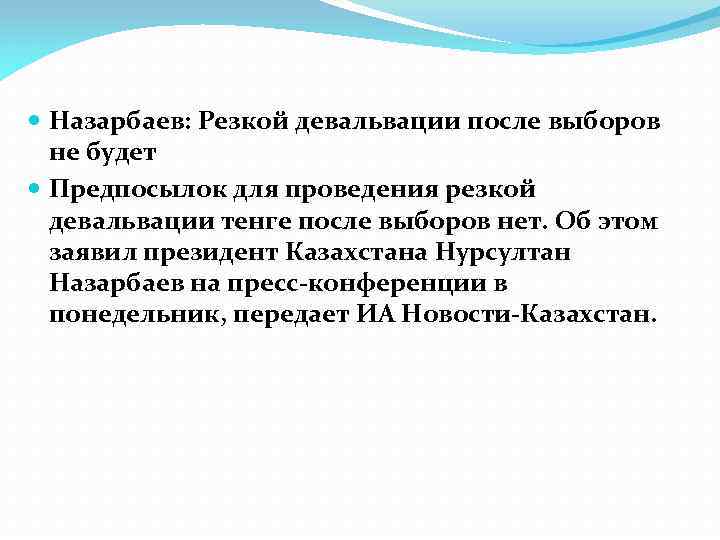 Назарбаев: Резкой девальвации после выборов не будет

Предпосылок для проведения резкой девальвации тенге после выборов нет. Об этом заявил президент Казахстана Нурсултан Назарбаев на пресс-конференции в понедельник, передает ИА Новости-Казахстан.